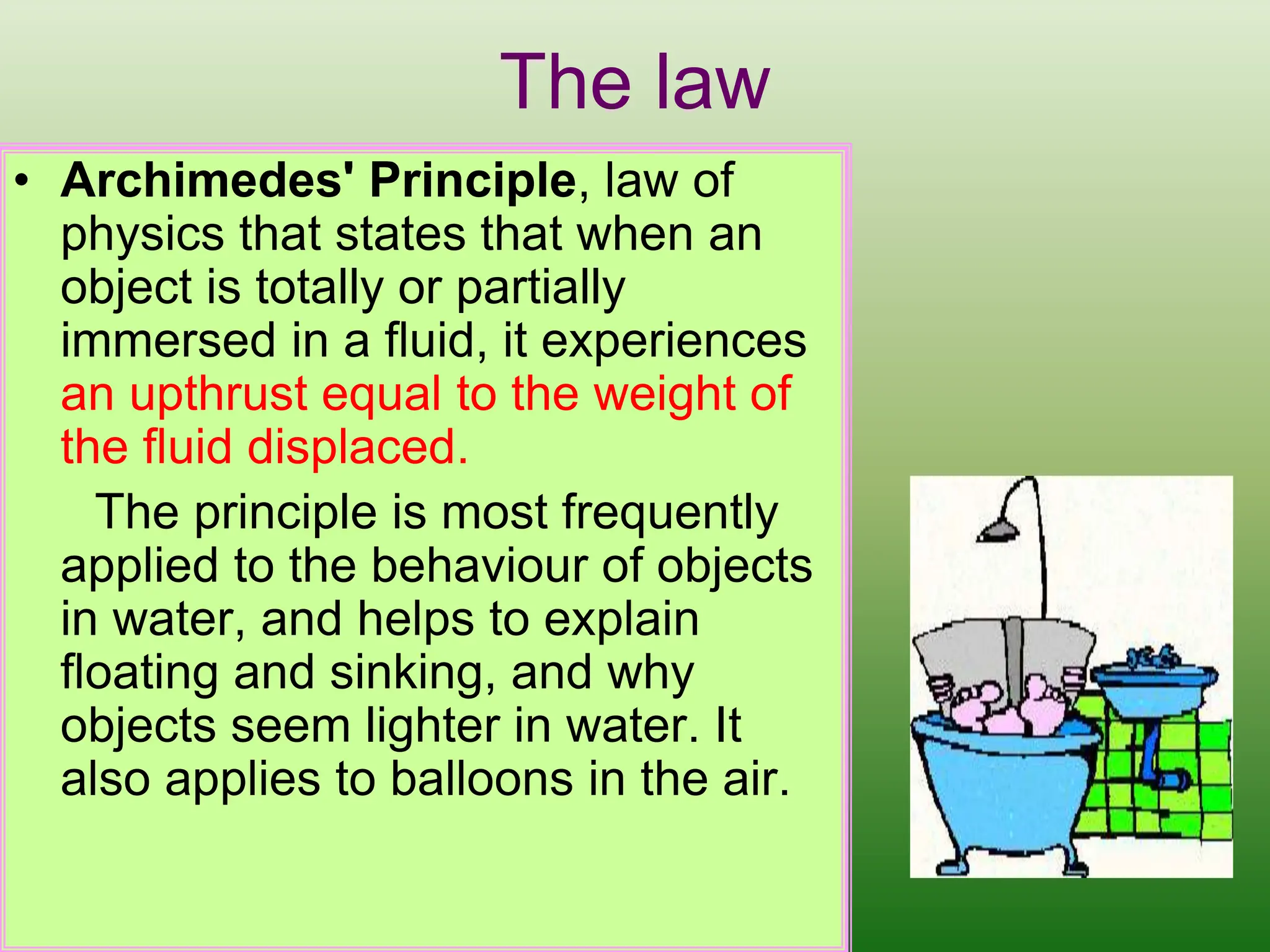 The law

• Archimedes' Principle, law of physics that states that when an object is totally or partially immersed in a fluid, it experiences an upthrust equal to the weight of the fluid displaced.

The principle is most frequently applied to the behaviour of objects in water, and helps to explain floating and sinking, and why objects seem lighter in water. It also applies to balloons in the air.